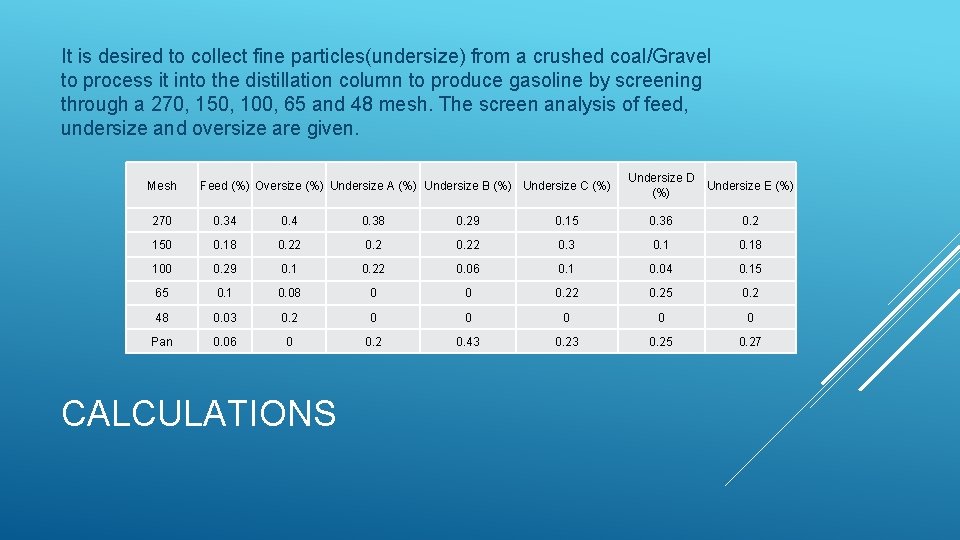 It is desired to collect fine particles(undersize) from a crushed coal/Gravel to process it into the distillation column to produce gasoline by screening through a 270, 150, 100, 65 and 48 mesh. The screen analysis of feed, undersize and oversize are given.

| Mesh | Feed (%) | Oversize (%) | Undersize A (%) | Undersize B (%) | Undersize C (%) | Undersize D (%) | Undersize E (%) |
|---|---|---|---|---|---|---|---|
| 270 | 0.34 | 0.4 | 0.38 | 0.29 | 0.15 | 0.36 | 0.2 |
| 150 | 0.18 | 0.22 | 0.2 | 0.22 | 0.3 | 0.1 | 0.18 |
| 100 | 0.29 | 0.1 | 0.22 | 0.06 | 0.1 | 0.04 | 0.15 |
| 65 | 0.1 | 0.08 | 0 | 0 | 0.22 | 0.25 | 0.2 |
| 48 | 0.03 | 0.2 | 0 | 0 | 0 | 0 | 0 |
| Pan | 0.06 | 0 | 0.2 | 0.43 | 0.23 | 0.25 | 0.27 |

CALCULATIONS